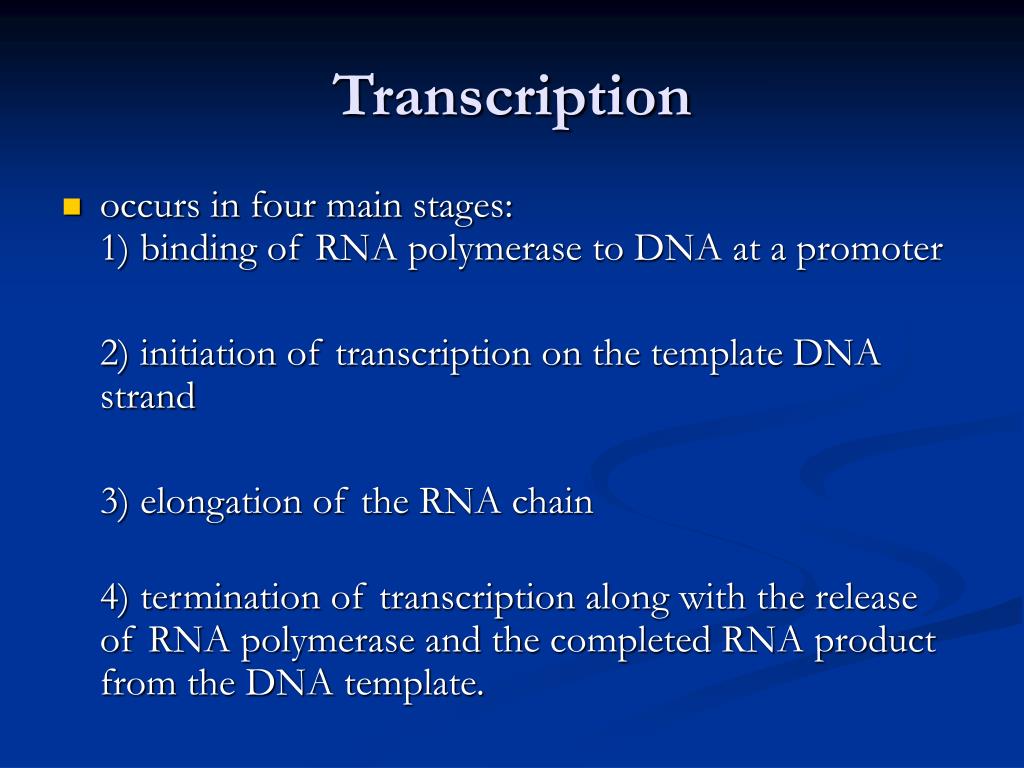 Transcription

occurs in four main stages:
1) binding of RNA polymerase to DNA at a promoter

2) initiation of transcription on the template DNA strand

3) elongation of the RNA chain

4) termination of transcription along with the release of RNA polymerase and the completed RNA product from the DNA template.